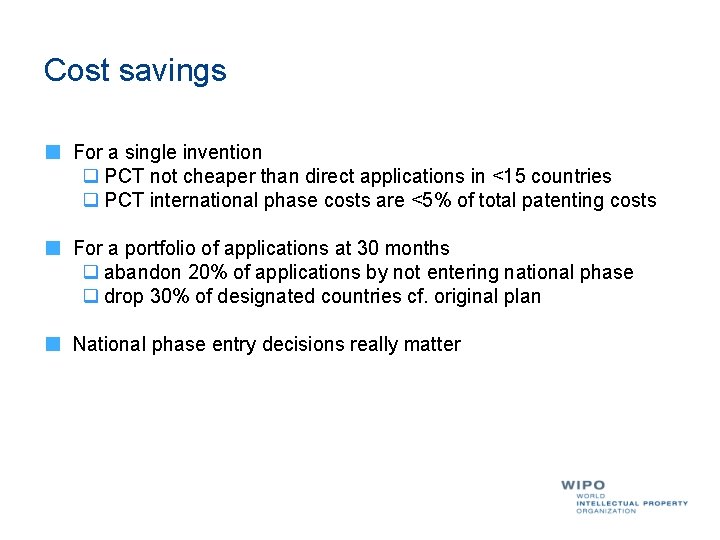 Cost savings

For a single invention
PCT not cheaper than direct applications in <15 countries
PCT international phase costs are <5% of total patenting costs

For a portfolio of applications at 30 months
abandon 20% of applications by not entering national phase
drop 30% of designated countries cf. original plan

National phase entry decisions really matter

WIPO
WORLD
INTELLECTUAL PROPERTY
ORGANIZATION